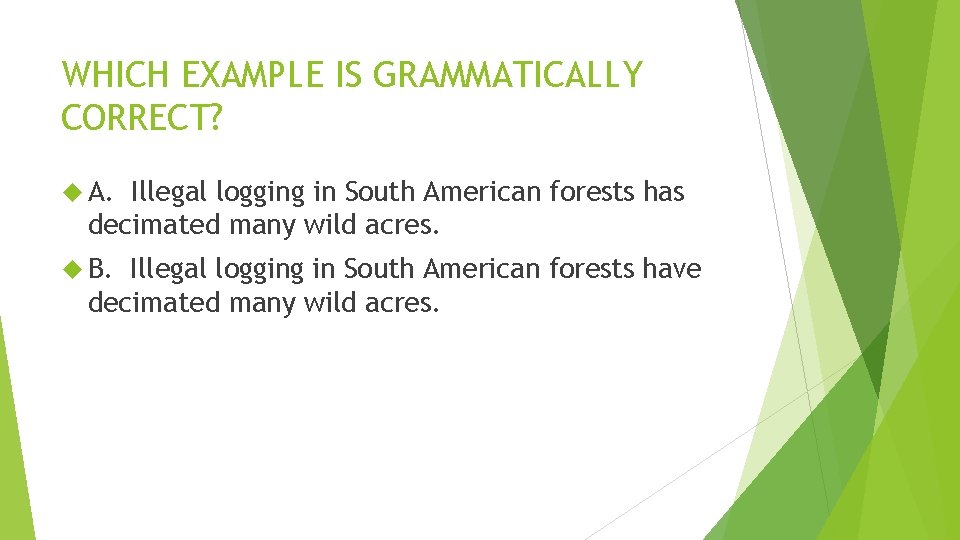 WHICH EXAMPLE IS GRAMMATICALLY CORRECT?

A. Illegal logging in South American forests has decimated many wild acres.

B. Illegal logging in South American forests have decimated many wild acres.